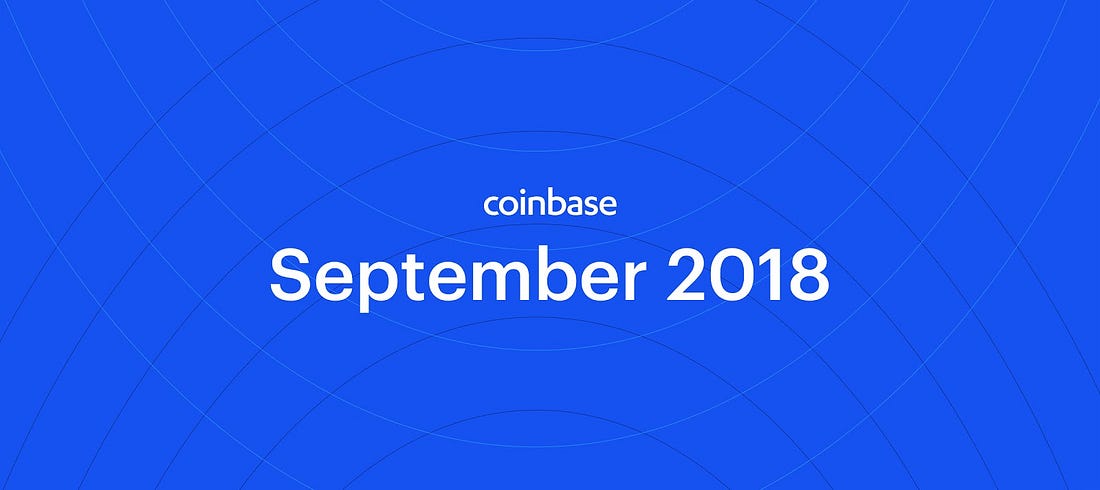 coinbase

September 2018